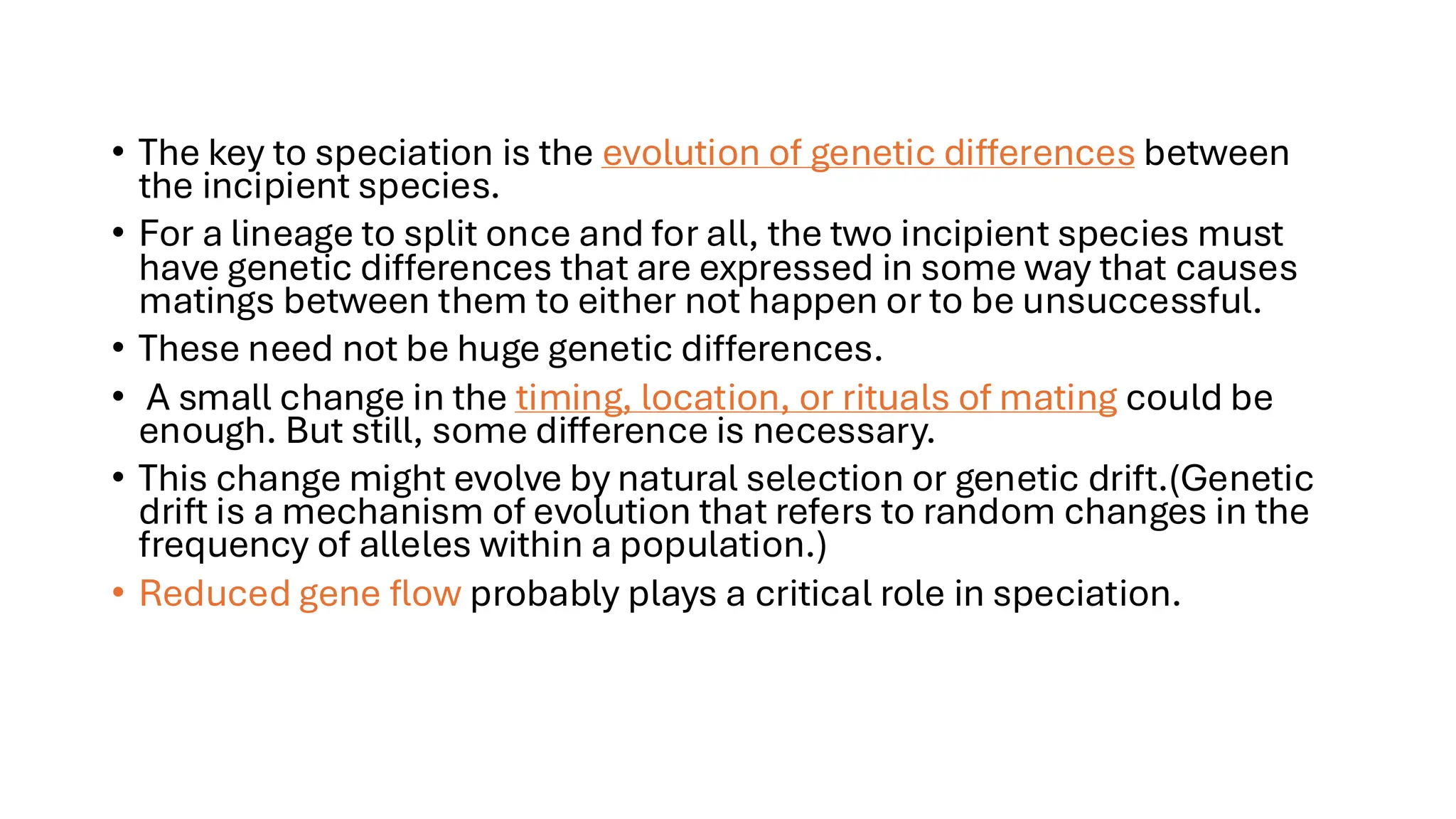 • The key to speciation is the evolution of genetic differences between the incipient species.

• For a lineage to split once and for all, the two incipient species must have genetic differences that are expressed in some way that causes matings between them to either not happen or to be unsuccessful.

• These need not be huge genetic differences.

• A small change in the timing, location, or rituals of mating could be enough. But still, some difference is necessary.

• This change might evolve by natural selection or genetic drift.(Genetic drift is a mechanism of evolution that refers to random changes in the frequency of alleles within a population.)

• Reduced gene flow probably plays a critical role in speciation.